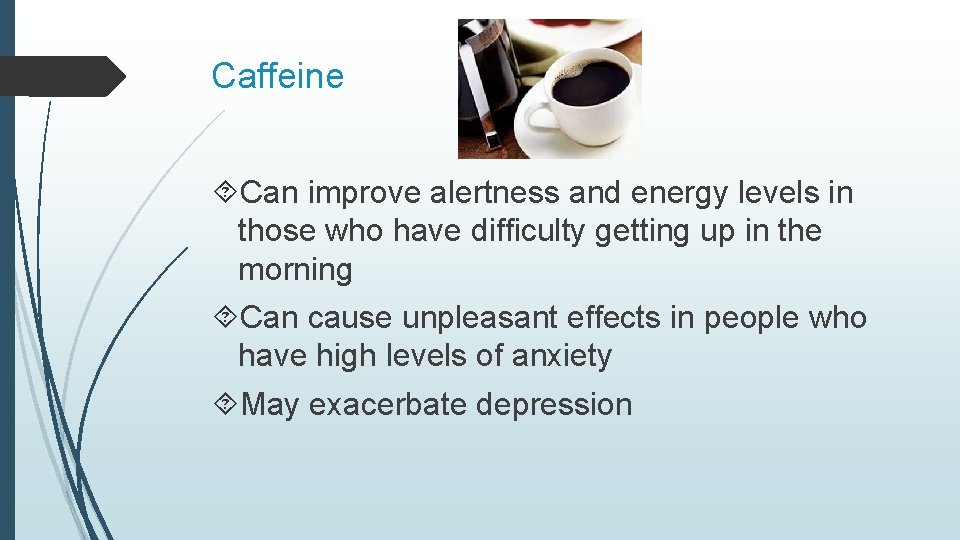 Caffeine

Can improve alertness and energy levels in those who have difficulty getting up in the morning

Can cause unpleasant effects in people who have high levels of anxiety

May exacerbate depression